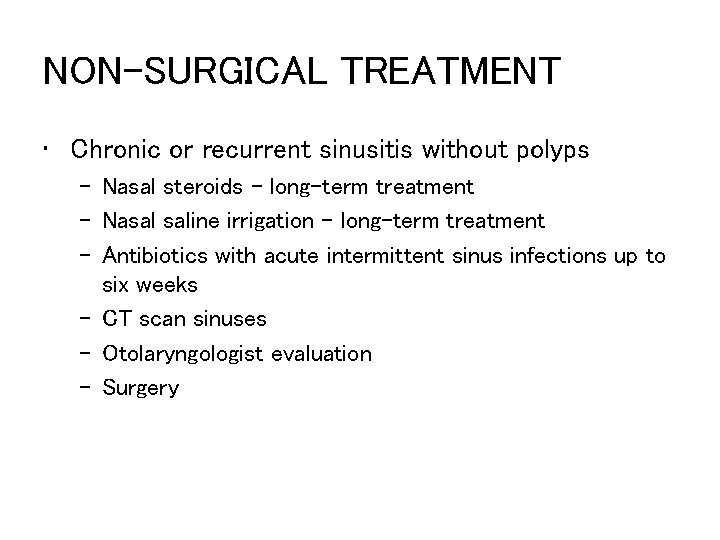 NON-SURGICAL TREATMENT

• Chronic or recurrent sinusitis without polyps
– Nasal steroids – long-term treatment
– Nasal saline irrigation – long-term treatment
– Antibiotics with acute intermittent sinus infections up to six weeks
– CT scan sinuses
– Otolaryngologist evaluation
– Surgery